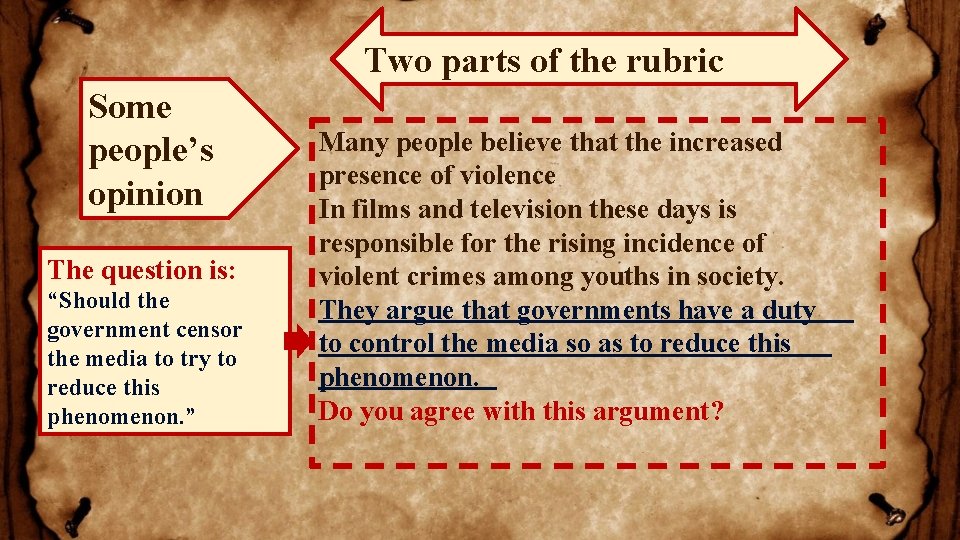 Two parts of the rubric

Some people's opinion

The question is:
"Should the government censor the media to try to reduce this phenomenon."

Many people believe that the increased presence of violence
In films and television these days is responsible for the rising incidence of violent crimes among youths in society.
They argue that governments have a duty to control the media so as to reduce this phenomenon.
Do you agree with this argument?